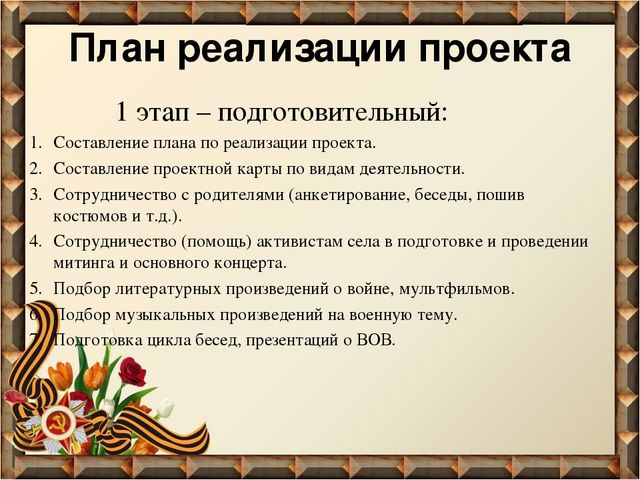 План реализации проекта

1 этап – подготовительный:

1. Составление плана по реализации проекта.
2. Составление проектной карты по видам деятельности.
3. Сотрудничество с родителями (анкетирование, беседы, пошив костюмов и т.д.).
4. Сотрудничество (помощь) активистам села в подготовке и проведении митинга и основного концерта.
5. Подбор литературных произведений о войне, мультфильмов.
6. Подбор музыкальных произведений на военную тему.
7. Подготовка цикла бесед, презентаций о ВОВ.